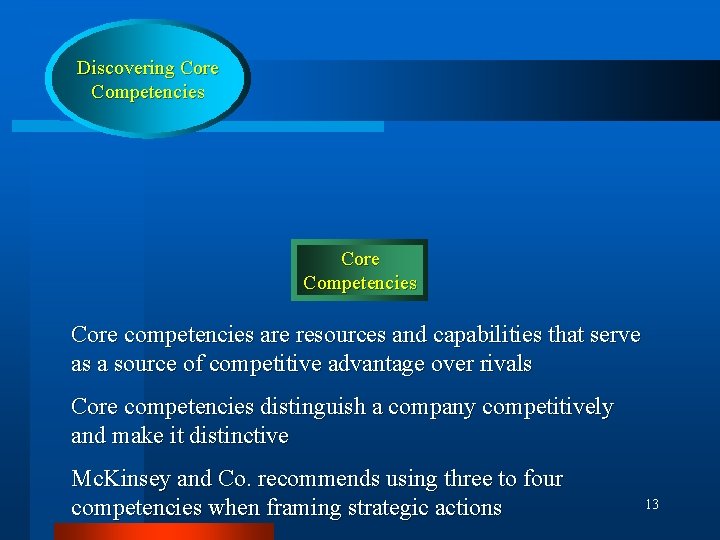 Discovering Core Competencies

Core Competencies

Core competencies are resources and capabilities that serve as a source of competitive advantage over rivals

Core competencies distinguish a company competitively and make it distinctive

McKinsey and Co. recommends using three to four competencies when framing strategic actions

13